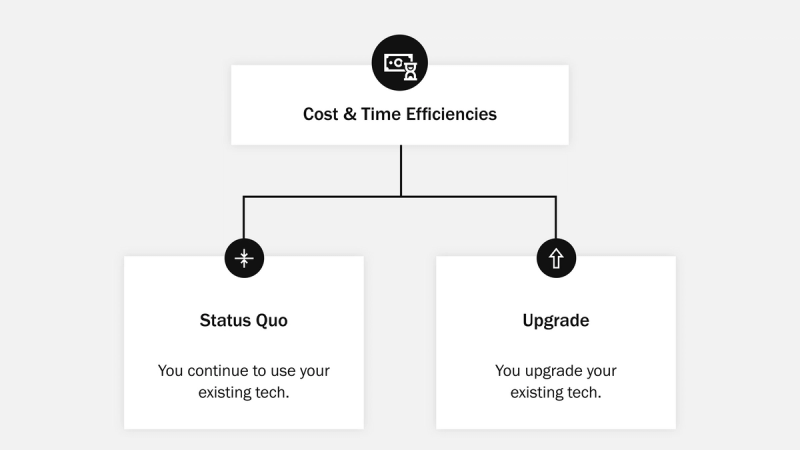 Cost & Time Efficiencies

Status Quo

You continue to use your existing tech.

Upgrade

You upgrade your existing tech.